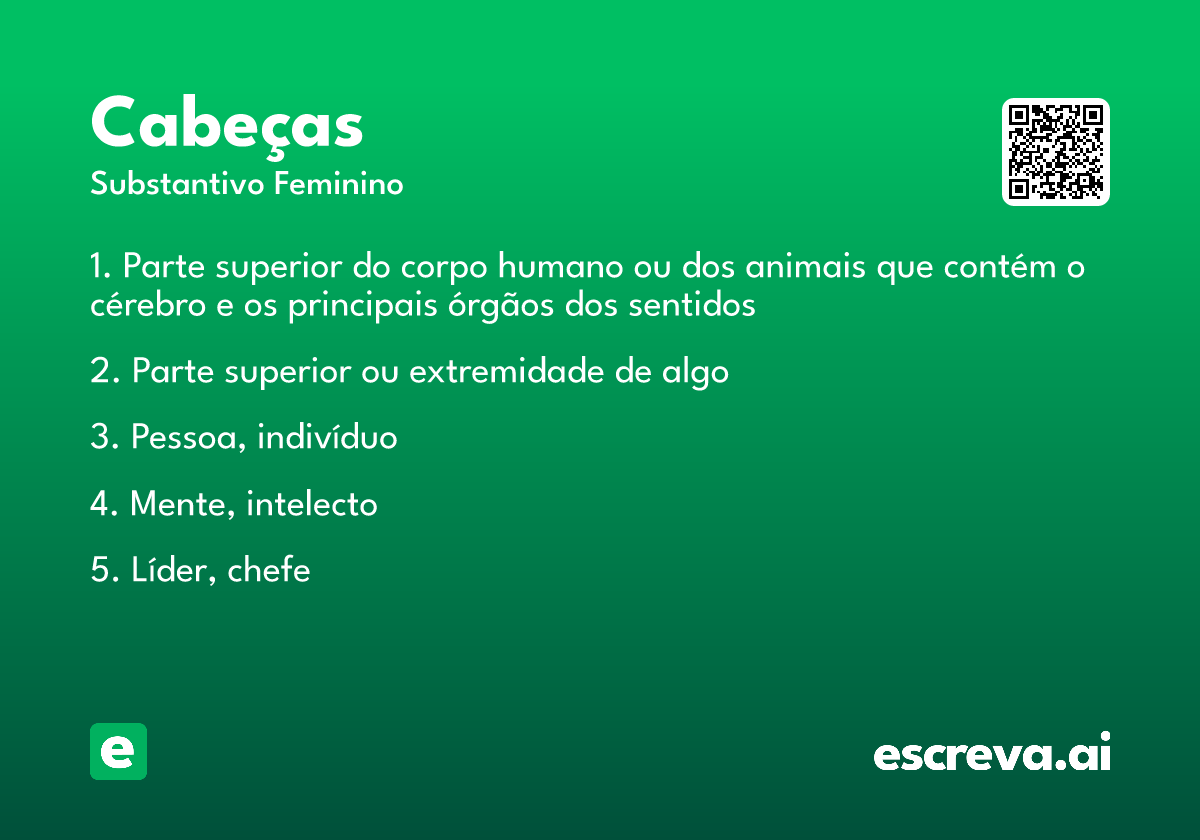 Cabeças
Substantivo Feminino

1. Parte superior do corpo humano ou dos animais que contém o cérebro e os principais órgãos dos sentidos

2. Parte superior ou extremidade de algo

3. Pessoa, indivíduo

4. Mente, intelecto

5. Líder, chefe

e

escreva.ai